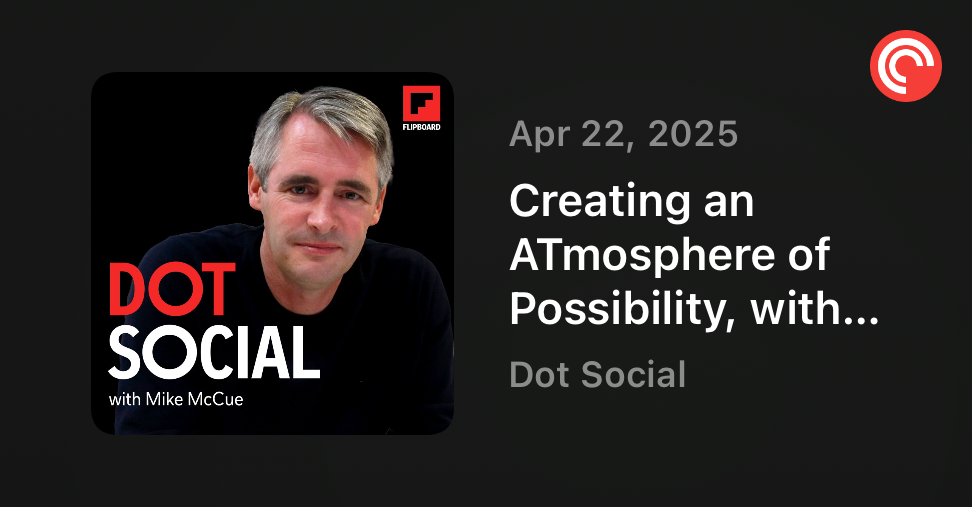 FLIPBOARD

DOT SOCIAL

with Mike McCue

Apr 22, 2025

Creating an ATmosphere of Possibility, with...

Dot Social